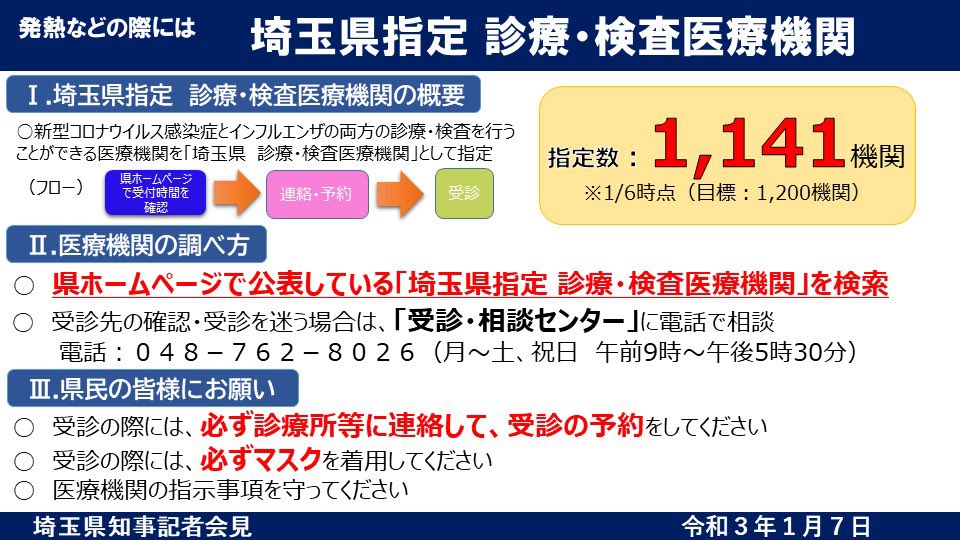 発熱などの際には　埼玉県指定 診療・検査医療機関

Ⅰ.埼玉県指定 診療・検査医療機関の概要

○新型コロナウイルス感染症とインフルエンザの両方の診療・検査を行うことができる医療機関を「埼玉県 診療・検査医療機関」として指定

（フロー）　県ホームページで受付時間を確認　連絡・予約　受診

指定数：1,141機関
※1/6時点（目標：1,200機関）

Ⅱ.医療機関の調べ方

○ 県ホームページで公表している「埼玉県指定 診療・検査医療機関」を検索

○ 受診先の確認・受診を迷う場合は、「受診・相談センター」に電話で相談
電話：０４８－７６２－８０２６（月～土、祝日 午前9時～午後5時30分）

Ⅲ.県民の皆様にお願い

○ 受診の際には、必ず診療所等に連絡して、受診の予約をしてください

○ 受診の際には、必ずマスクを着用してください

○ 医療機関の指示事項を守ってください

埼玉県知事記者会見　令和３年１月７日